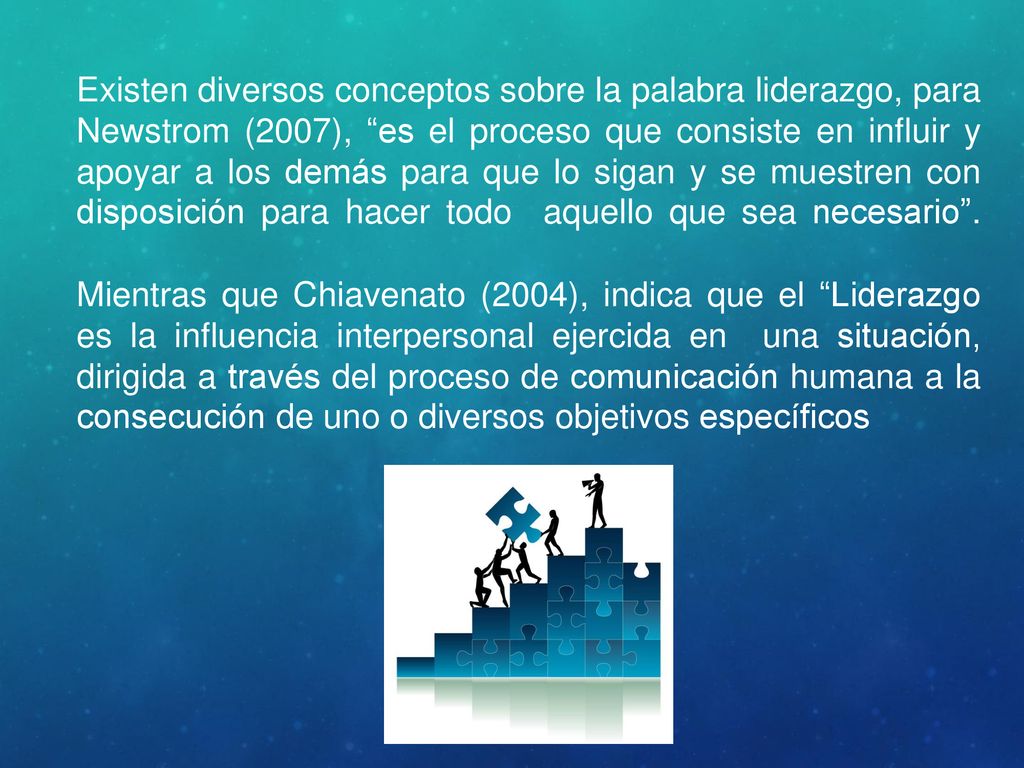 Existen diversos conceptos sobre la palabra liderazgo, para Newstrom (2007), “es el proceso que consiste en influir y apoyar a los demás para que lo sigan y se muestren con disposición para hacer todo aquello que sea necesario”.

Mientras que Chiavenato (2004), indica que el “Liderazgo es la influencia interpersonal ejercida en una situación, dirigida a través del proceso de comunicación humana a la consecución de uno o diversos objetivos específicos